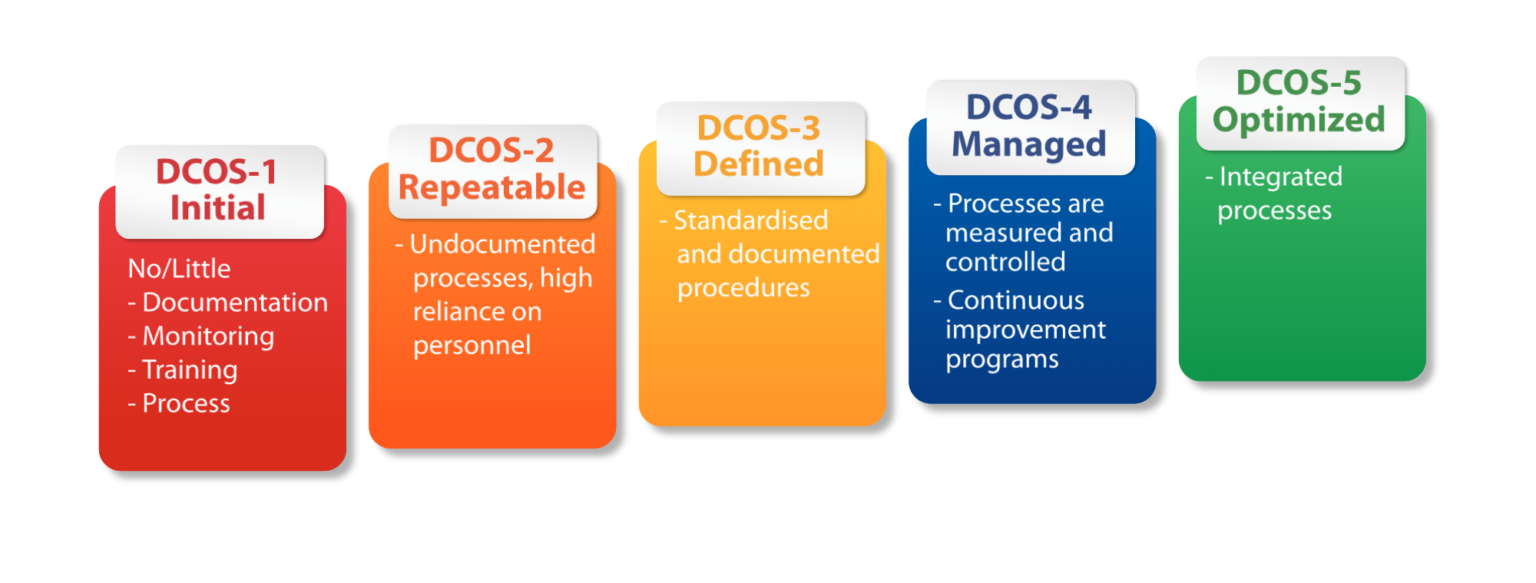 DCOS-1
Initial

No/Little
- Documentation
- Monitoring
- Training
- Process

DCOS-2
Repeatable

- Undocumented processes, high reliance on personnel

DCOS-3
Defined

- Standardised and documented procedures

DCOS-4
Managed

- Processes are measured and controlled
- Continuous improvement programs

DCOS-5
Optimized

- Integrated processes